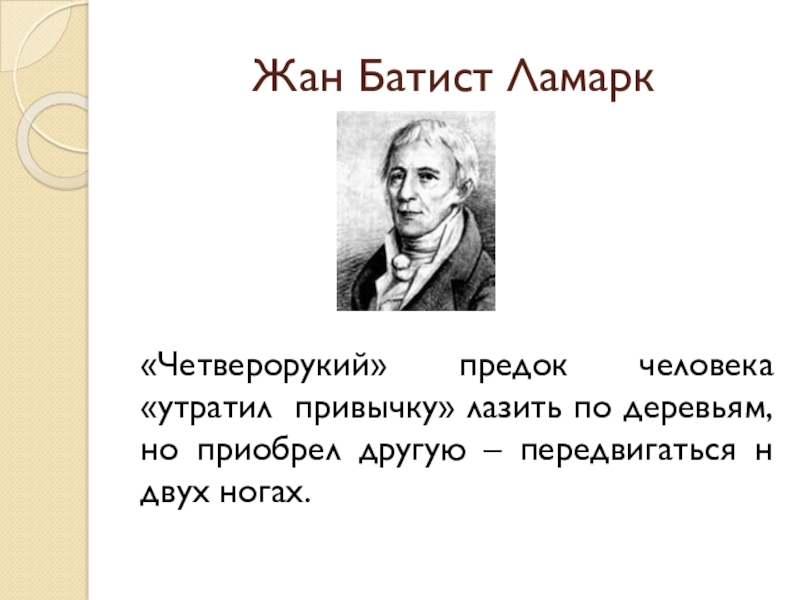 Жан Батист Ламарк

«Четверорукий» предок человека «утратил привычку» лазить по деревьям, но приобрел другую – передвигаться н двух ногах.